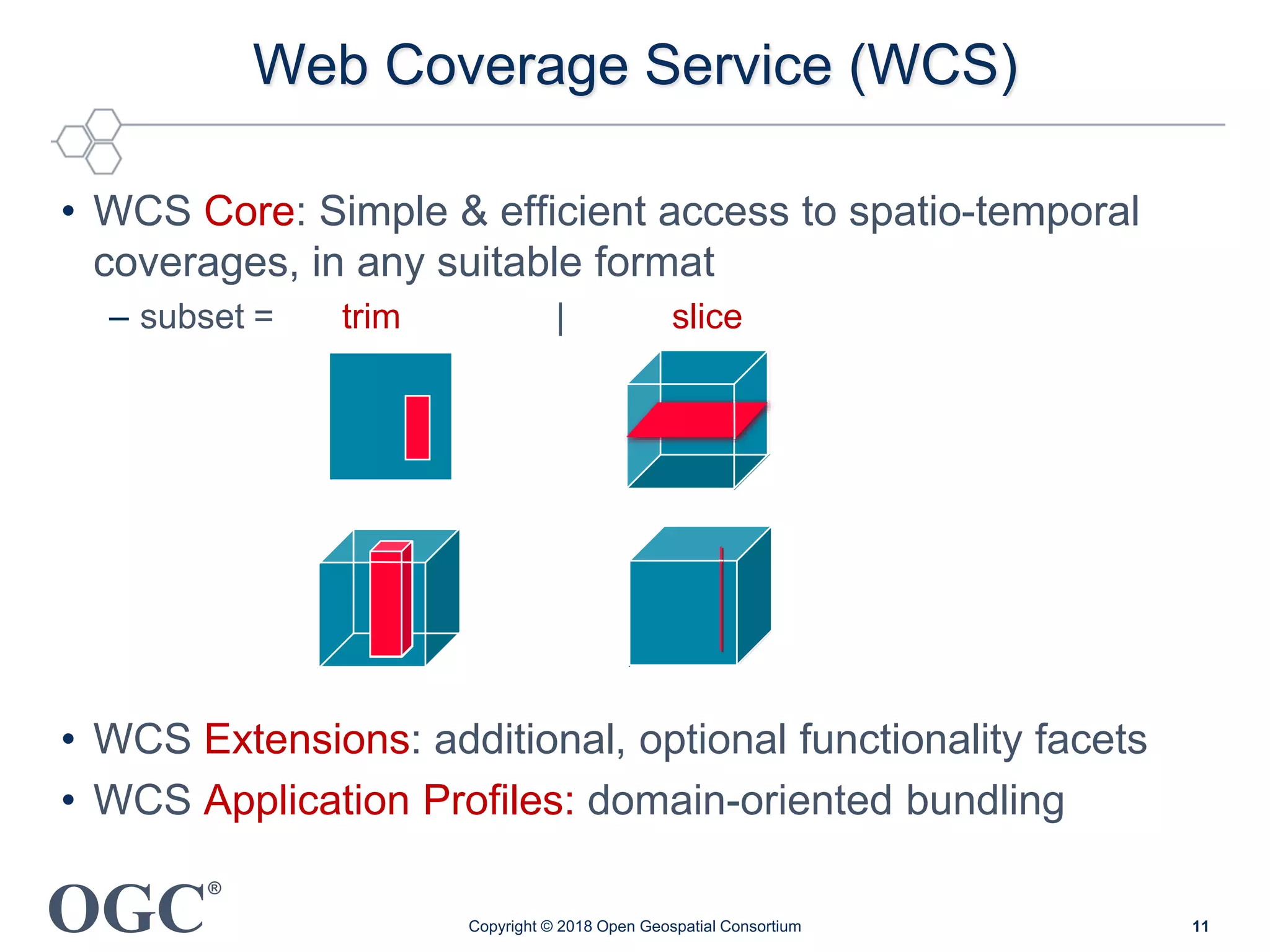 Web Coverage Service (WCS)

• WCS Core: Simple & efficient access to spatio-temporal coverages, in any suitable format

– subset = trim | slice

• WCS Extensions: additional, optional functionality facets

• WCS Application Profiles: domain-oriented bundling

OGC®

Copyright © 2018 Open Geospatial Consortium

11